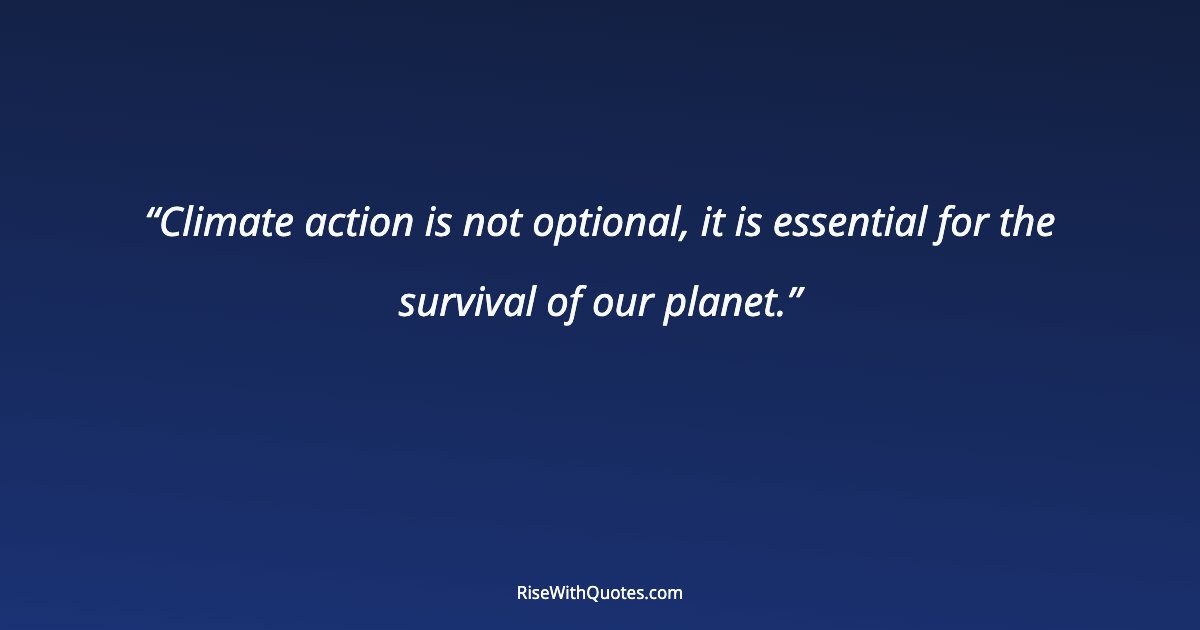 “Climate action is not optional, it is essential for the survival of our planet.”

RiseWithQuotes.com